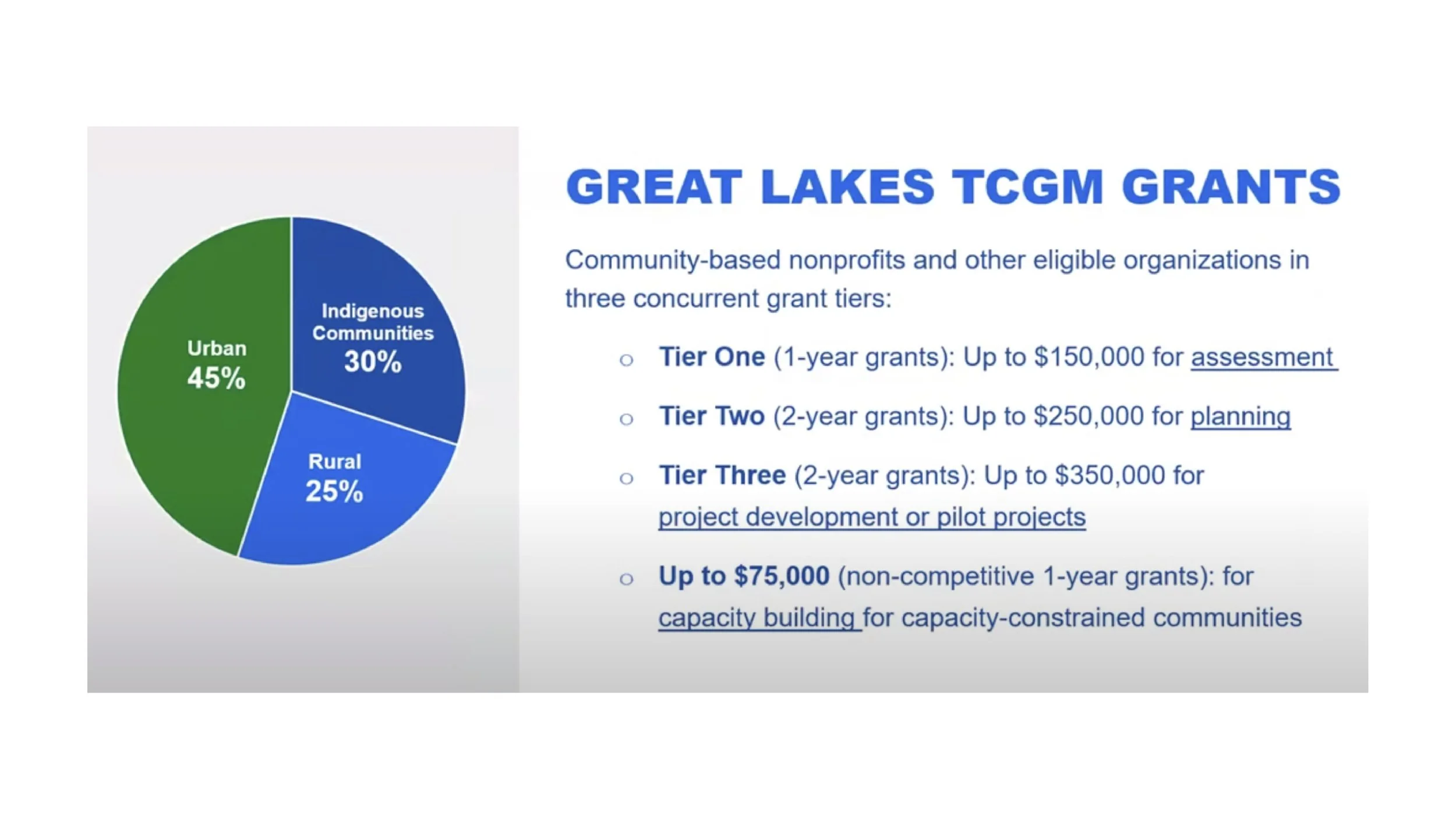 Urban
45%

Indigenous Communities
30%

Rural
25%

GREAT LAKES TCGM GRANTS

Community-based nonprofits and other eligible organizations in three concurrent grant tiers:

○ Tier One (1-year grants): Up to \$150,000 for assessment

○ Tier Two (2-year grants): Up to \$250,000 for planning

○ Tier Three (2-year grants): Up to \$350,000 for project development or pilot projects

○ Up to \$75,000 (non-competitive 1-year grants): for capacity building for capacity-constrained communities